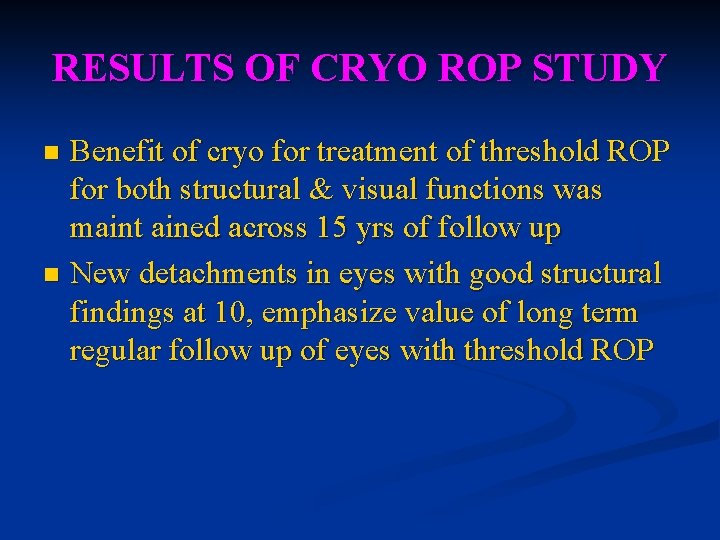 RESULTS OF CRYO ROP STUDY

• Benefit of cryo for treatment of threshold ROP for both structural & visual functions was maint ained across 15 yrs of follow up
• New detachments in eyes with good structural findings at 10, emphasize value of long term regular follow up of eyes with threshold ROP